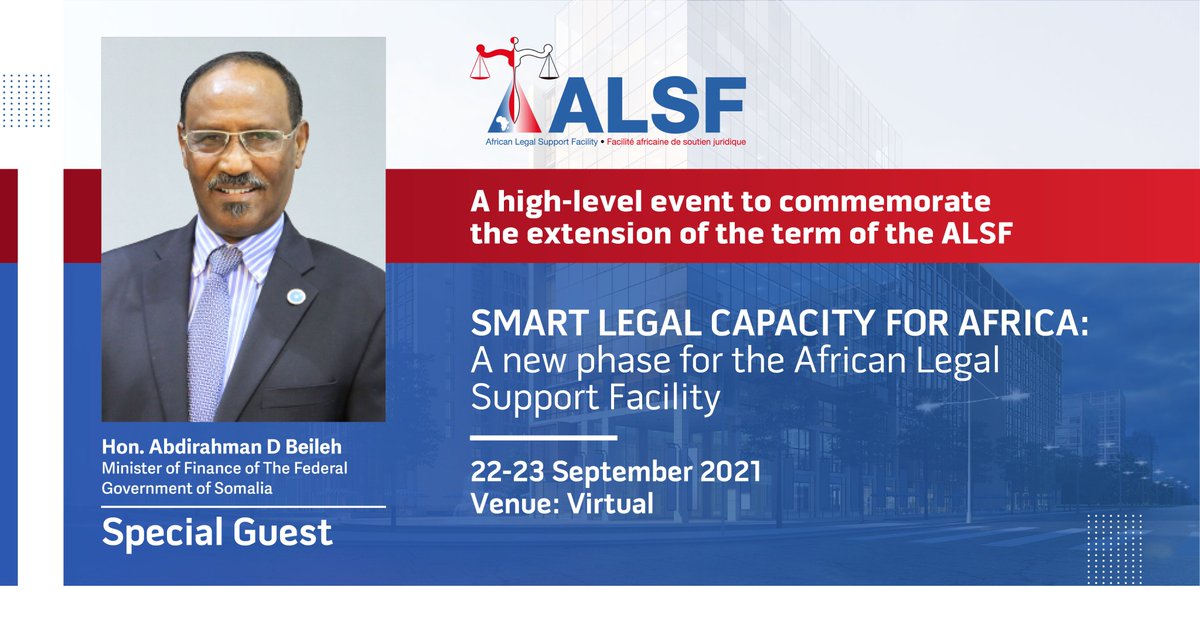 ALSF
African Legal Support Facility • Facilité africaine de soutien juridique

A high-level event to commemorate the extension of the term of the ALSF

SMART LEGAL CAPACITY FOR AFRICA:
A new phase for the African Legal Support Facility

22-23 September 2021
Venue: Virtual

Hon. Abdirahman D Beileh
Minister of Finance of The Federal Government of Somalia

Special Guest